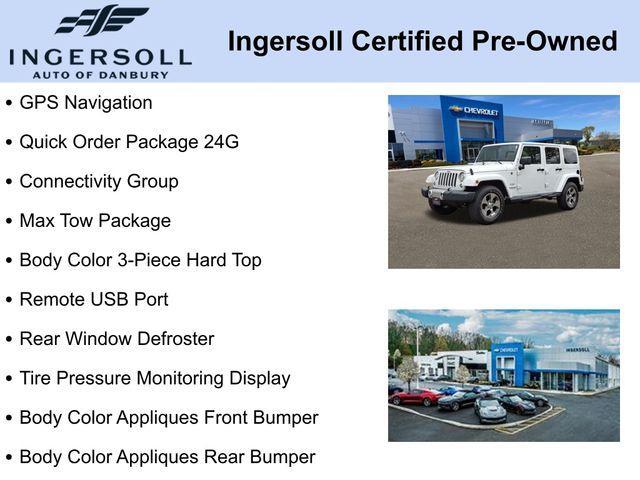 INGERSOLL
AUTO OF DANBURY

Ingersoll Certified Pre-Owned

• GPS Navigation
• Quick Order Package 24G
• Connectivity Group
• Max Tow Package
• Body Color 3-Piece Hard Top
• Remote USB Port
• Rear Window Defroster
• Tire Pressure Monitoring Display
• Body Color Appliques Front Bumper
• Body Color Appliques Rear Bumper

CHEVROLET

CHEVROLET
INGERSOLL